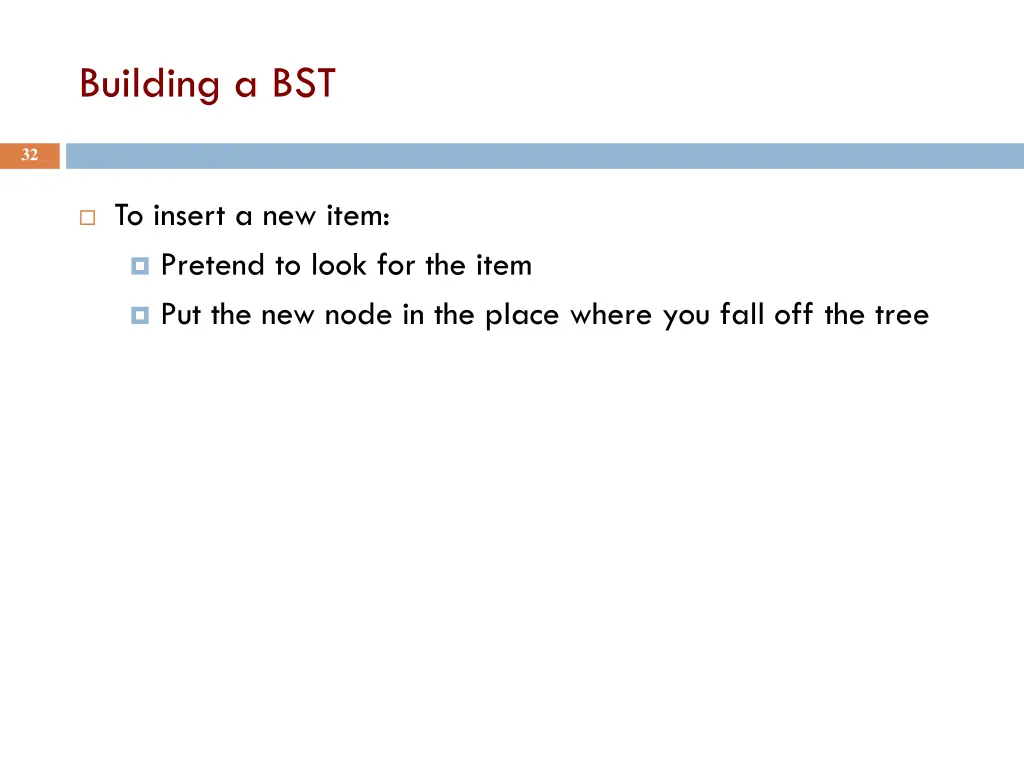 Building a BST

32

To insert a new item:

Pretend to look for the item

Put the new node in the place where you fall off the tree